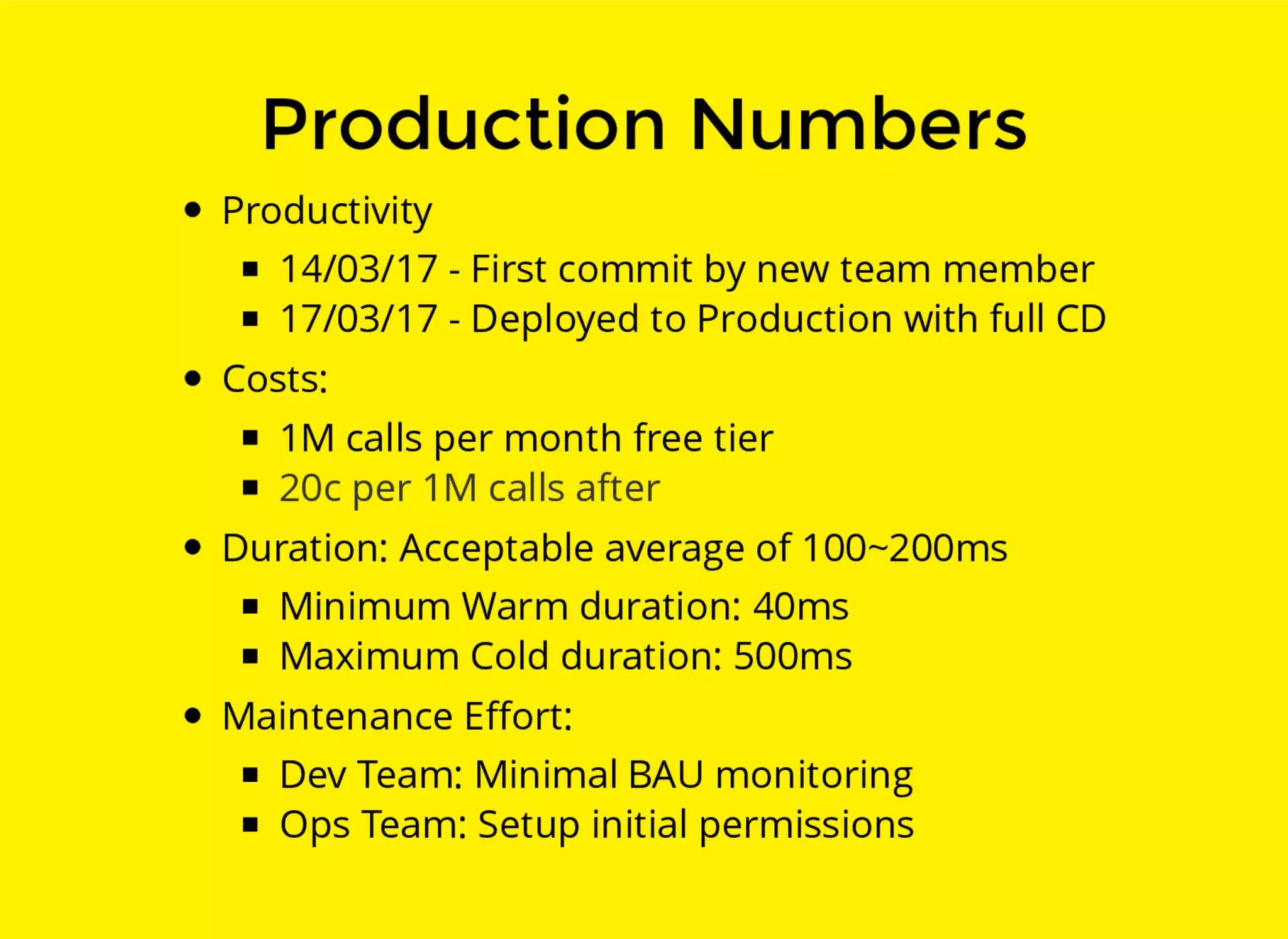 Production Numbers

- Productivity
  - 14/03/17 - First commit by new team member
  - 17/03/17 - Deployed to Production with full CD
- Costs:
  - 1M calls per month free tier
  - 20c per 1M calls after
- Duration: Acceptable average of 100~200ms
  - Minimum Warm duration: 40ms
  - Maximum Cold duration: 500ms
- Maintenance Effort:
  - Dev Team: Minimal BAU monitoring
  - Ops Team: Setup initial permissions